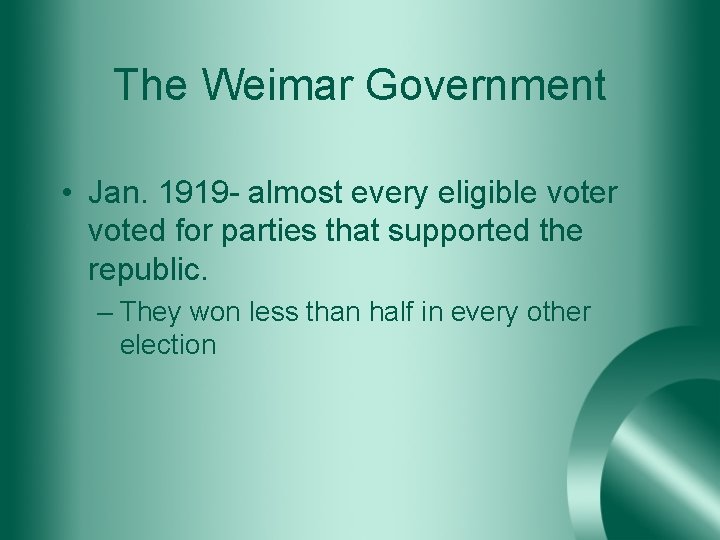 The Weimar Government

• Jan. 1919- almost every eligible voter voted for parties that supported the republic.

– They won less than half in every other election